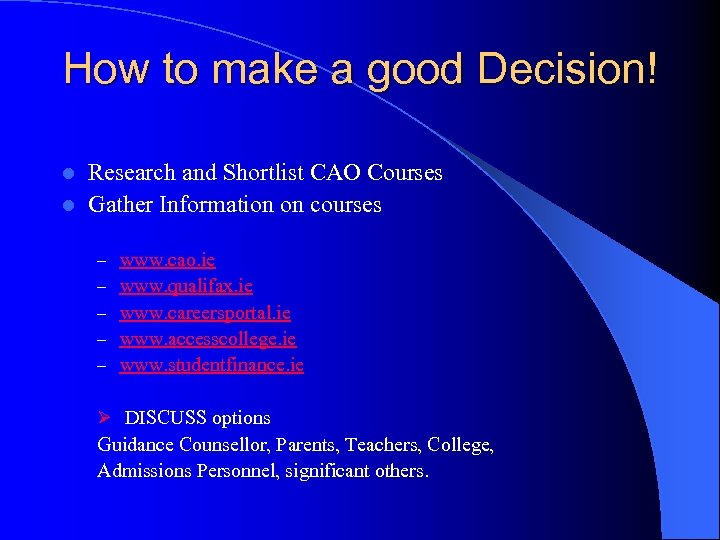 How to make a good Decision!

- Research and Shortlist CAO Courses
- Gather Information on courses

– www.cao.ie
– www.qualifax.ie
– www.careersportal.ie
– www.accesscollege.ie
– www.studentfinance.ie

➢ DISCUSS options
Guidance Counsellor, Parents, Teachers, College, Admissions Personnel, significant others.